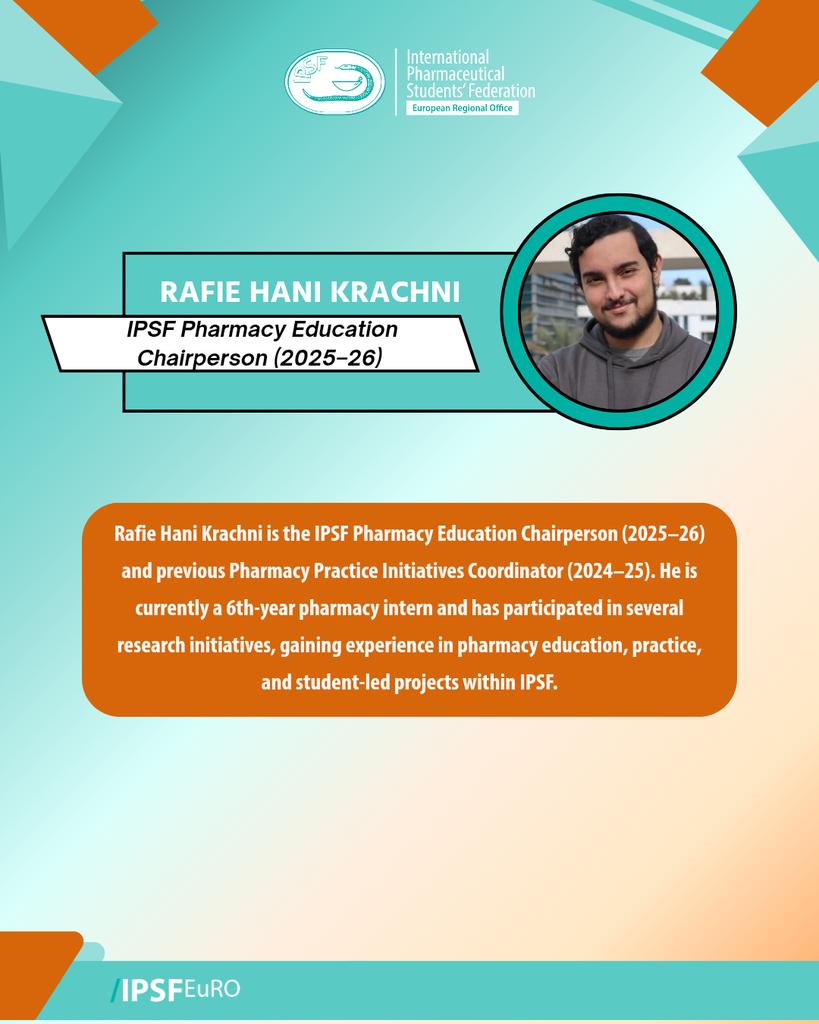 IPSF

International Pharmaceutical Students' Federation
European Regional Office

RAFIE HANI KRACHNI

IPSF Pharmacy Education Chairperson (2025–26)

Rafie Hani Krachni is the IPSF Pharmacy Education Chairperson (2025–26) and previous Pharmacy Practice Initiatives Coordinator (2024–25). He is currently a 6th-year pharmacy intern and has participated in several research initiatives, gaining experience in pharmacy education, practice, and student-led projects within IPSF.

/IPSFEuRO